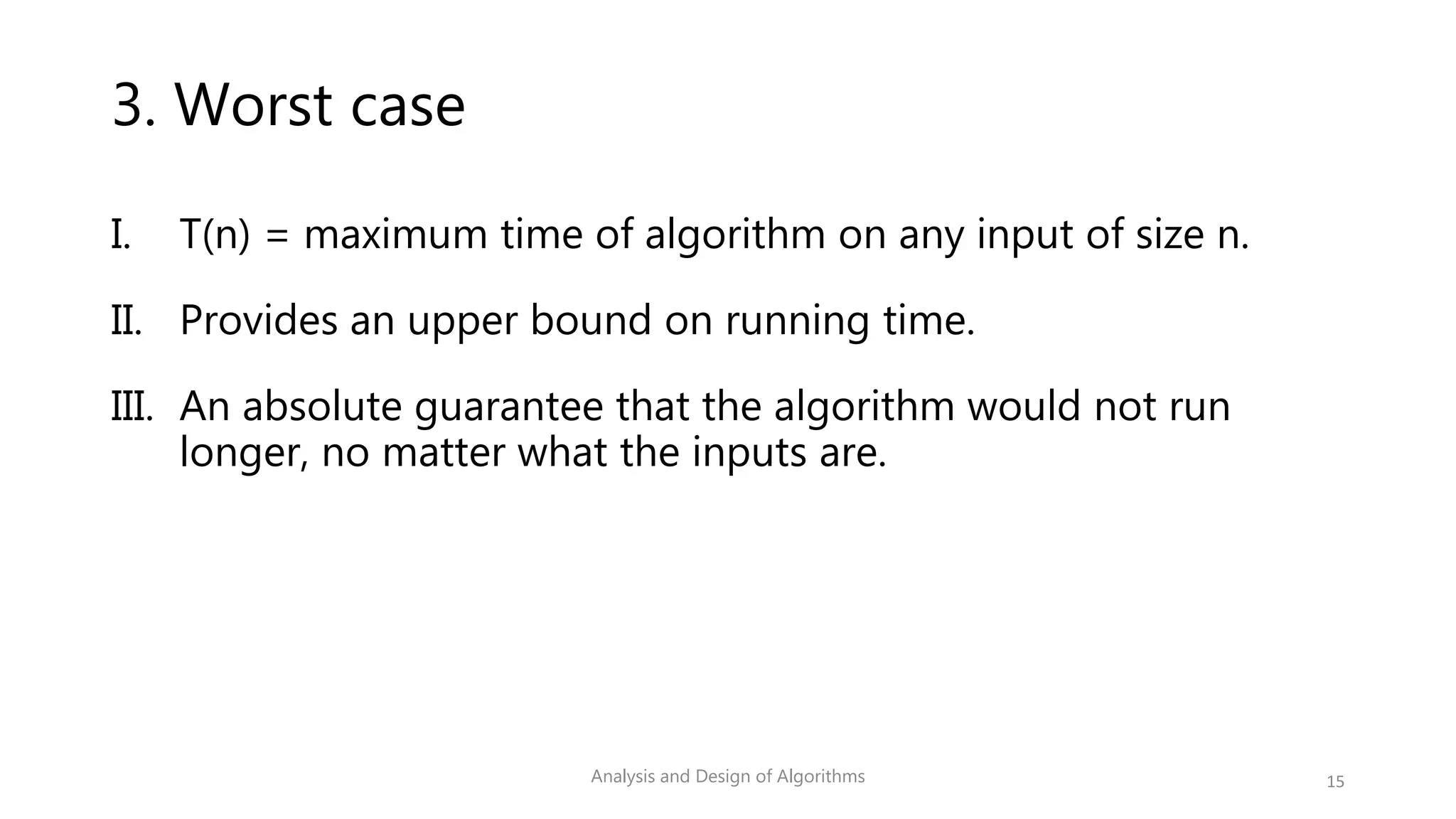 3. Worst case

I. T(n) = maximum time of algorithm on any input of size n.

II. Provides an upper bound on running time.

III. An absolute guarantee that the algorithm would not run longer, no matter what the inputs are.

Analysis and Design of Algorithms

15